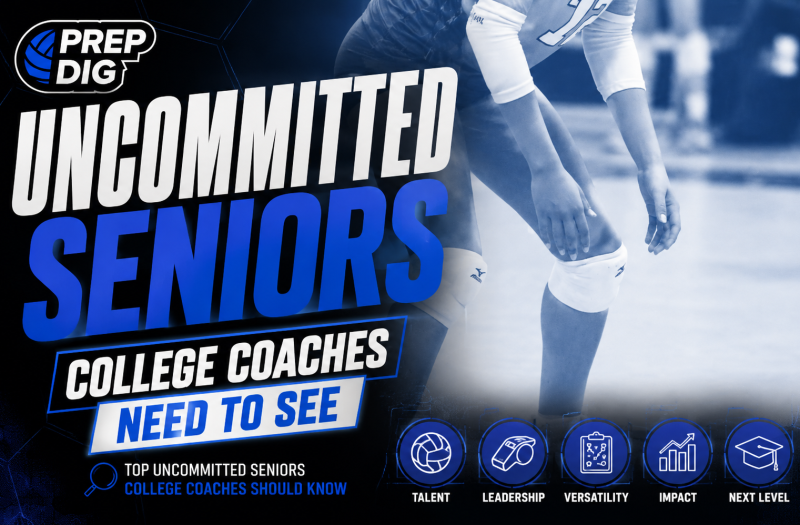 PREP DIG

UNCOMMITTED SENIORS

COLLEGE COACHES NEED TO SEE

TOP UNCOMMITTED SENIORS
COLLEGE COACHES SHOULD KNOW

TALENT
LEADERSHIP
VERSATILITY
IMPACT
NEXT LEVEL